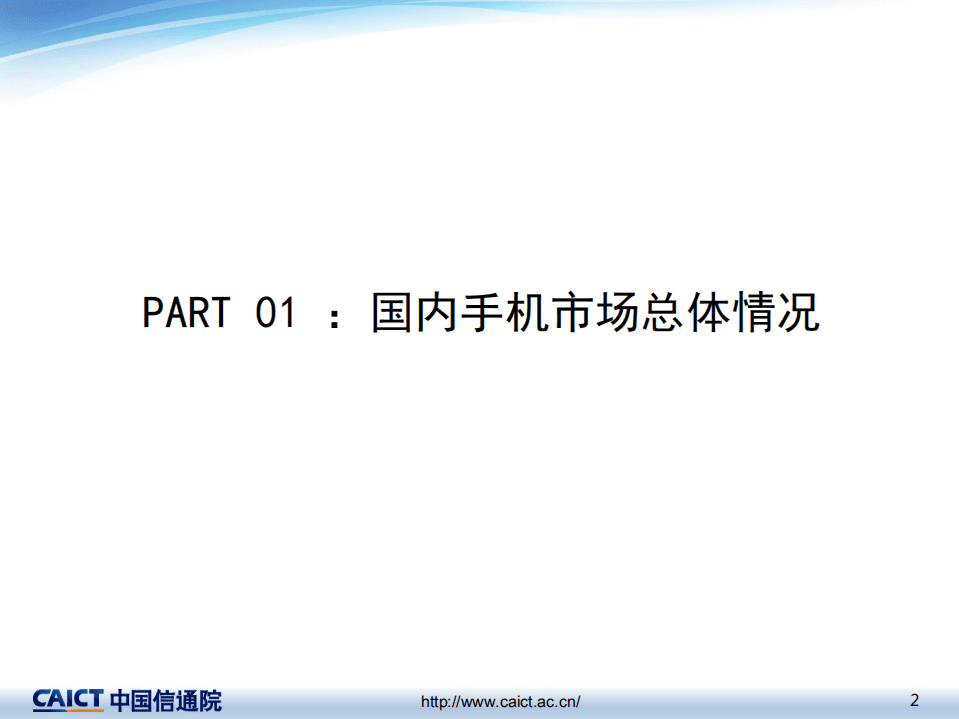 PART 01 ：国内手机市场总体情况

CAICT 中国信通院

http://www.caict.ac.cn/

2